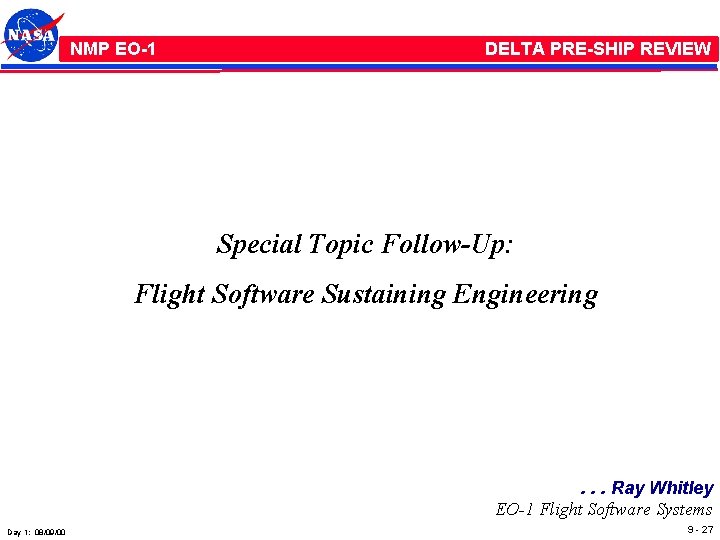 NASA

NMP EO-1

DELTA PRE-SHIP REVIEW

Special Topic Follow-Up:

Flight Software Sustaining Engineering

. . . Ray Whitley

EO-1 Flight Software Systems

Day 1: 08/09/00

9 - 27